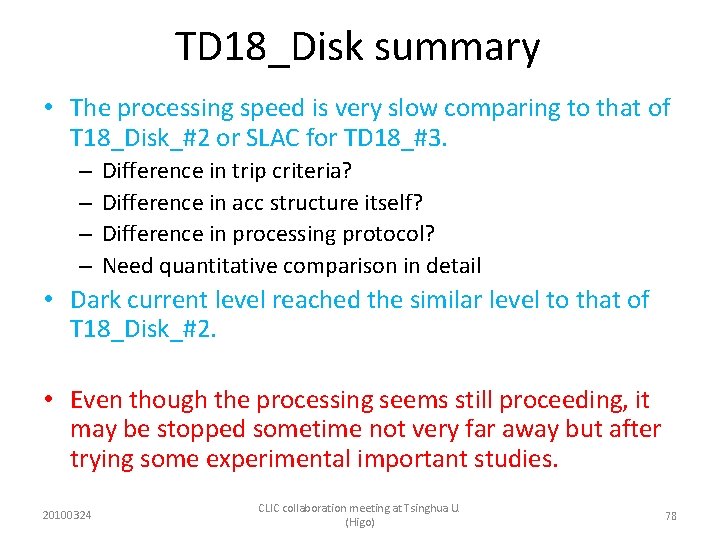 TD18_Disk summary

• The processing speed is very slow comparing to that of T18_Disk_#2 or SLAC for TD18_#3.
– Difference in trip criteria?
– Difference in acc structure itself?
– Difference in processing protocol?
– Need quantitative comparison in detail

• Dark current level reached the similar level to that of T18_Disk_#2.

• Even though the processing seems still proceeding, it may be stopped sometime not very far away but after trying some experimental important studies.

20100324

CLIC collaboration meeting at Tsinghua U. (Higo)

78